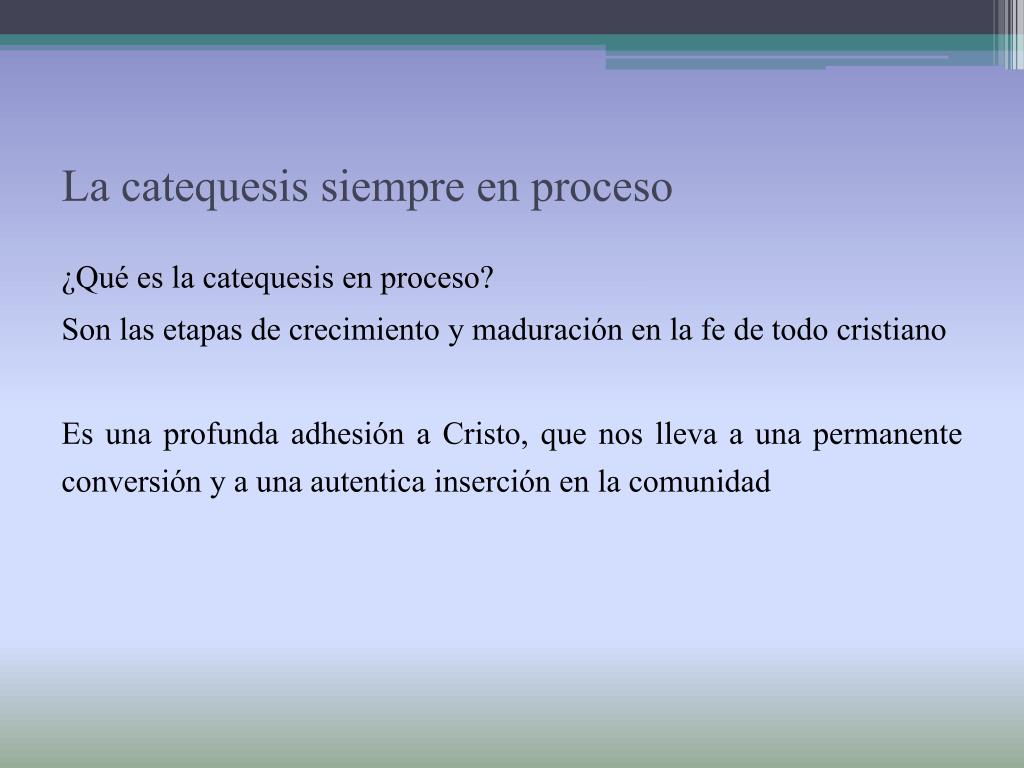 La catequesis siempre en proceso

¿Qué es la catequesis en proceso?

Son las etapas de crecimiento y maduración en la fe de todo cristiano

Es una profunda adhesión a Cristo, que nos lleva a una permanente conversión y a una autentica inserción en la comunidad